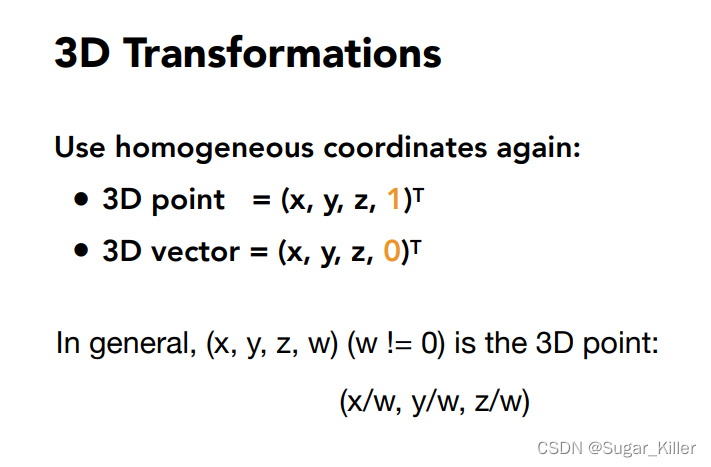 3D Transformations

Use homogeneous coordinates again:

• 3D point = $(x, y, z, 1)^T$

• 3D vector = $(x, y, z, 0)^T$

In general, (x, y, z, w) (w != 0) is the 3D point:

(x/w, y/w, z/w)

CSDN @Sugar_Killer